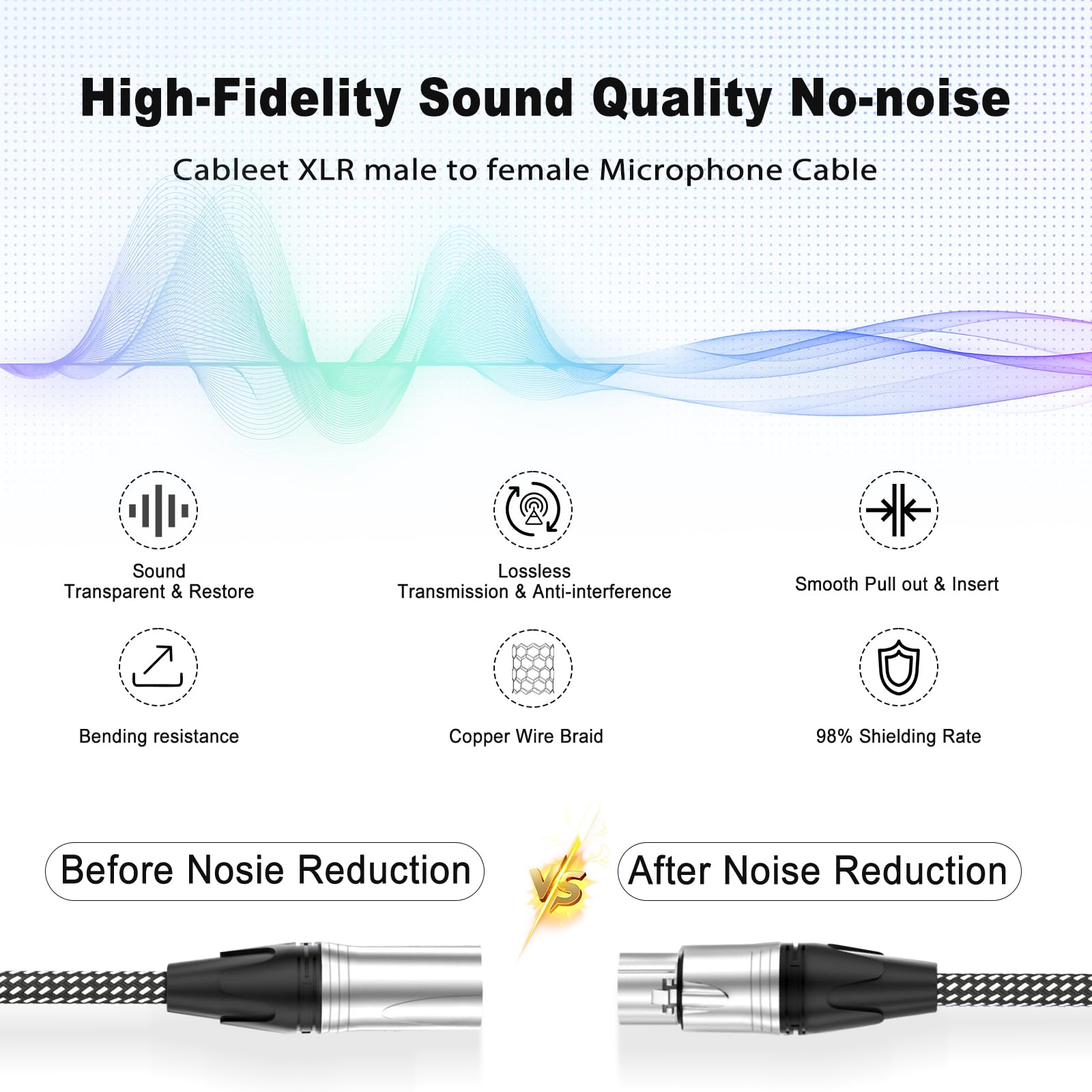 High-Fidelity Sound Quality No-noise

Cableet XLR male to female Microphone Cable

Sound
Transparent & Restore

Lossless
Transmission & Anti-interference

Smooth Pull out & Insert

Bending resistance

Copper Wire Braid

98% Shielding Rate

Before Nosie Reduction

VS

After Noise Reduction